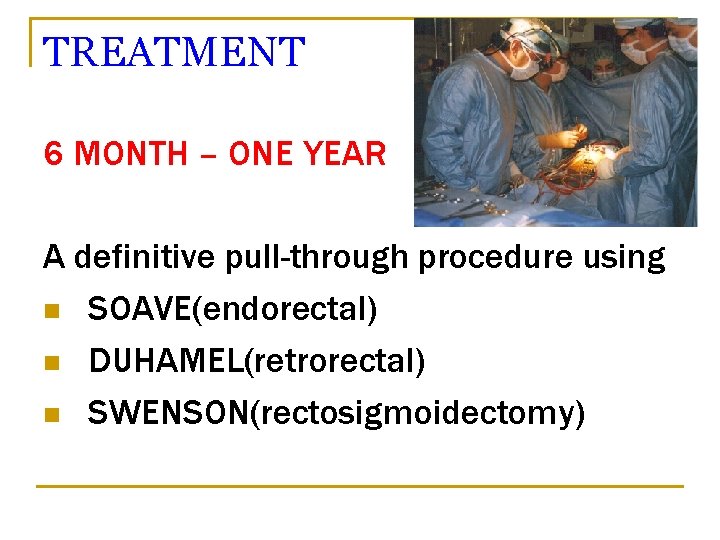 TREATMENT

6 MONTH – ONE YEAR

A definitive pull-through procedure using

- SOAVE(endorectal)
- DUHAMEL(retrorectal)
- SWENSON(rectosigmoidectomy)